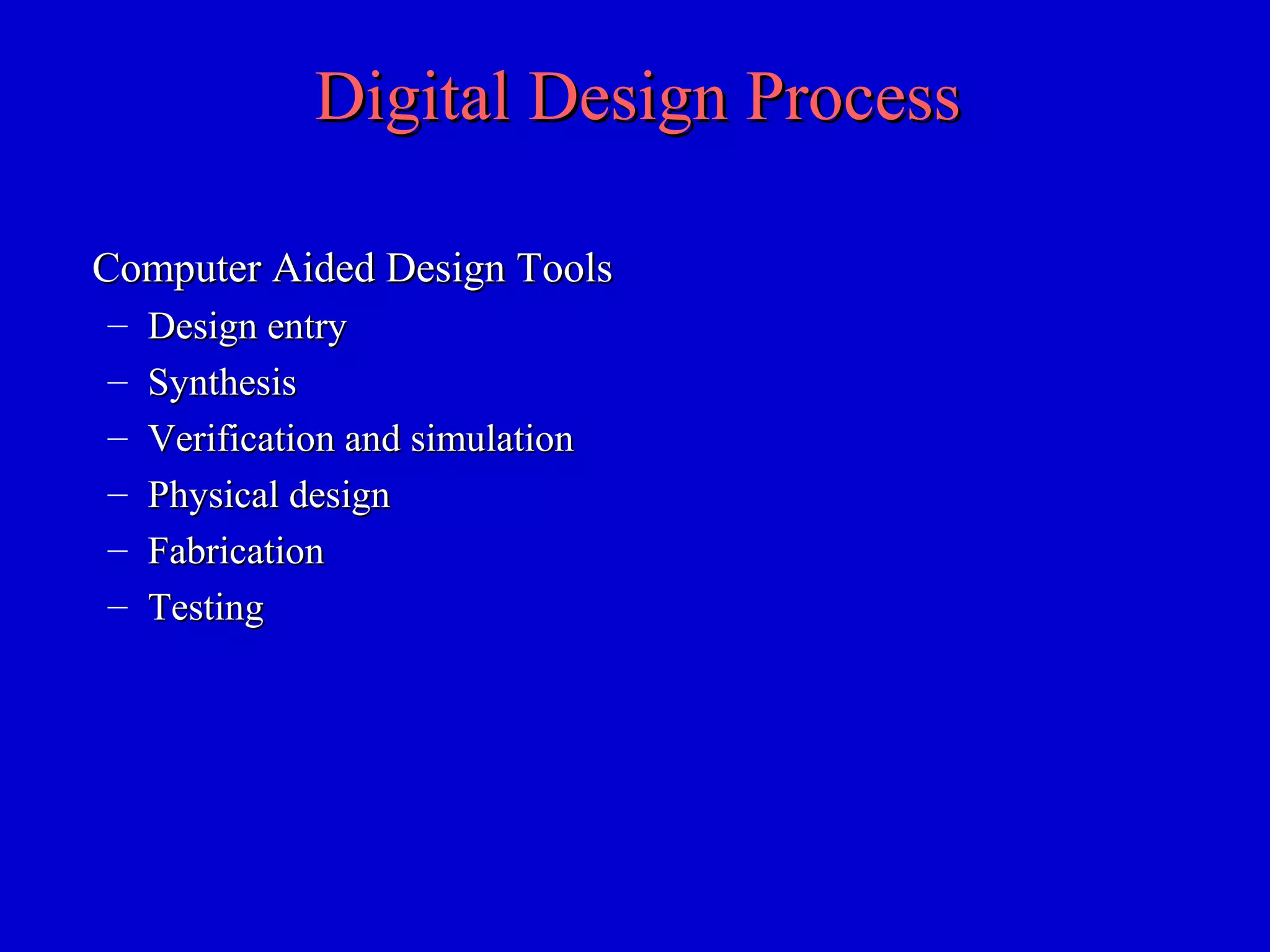 Digital Design Process

Computer Aided Design Tools

– Design entry
– Synthesis
– Verification and simulation
– Physical design
– Fabrication
– Testing